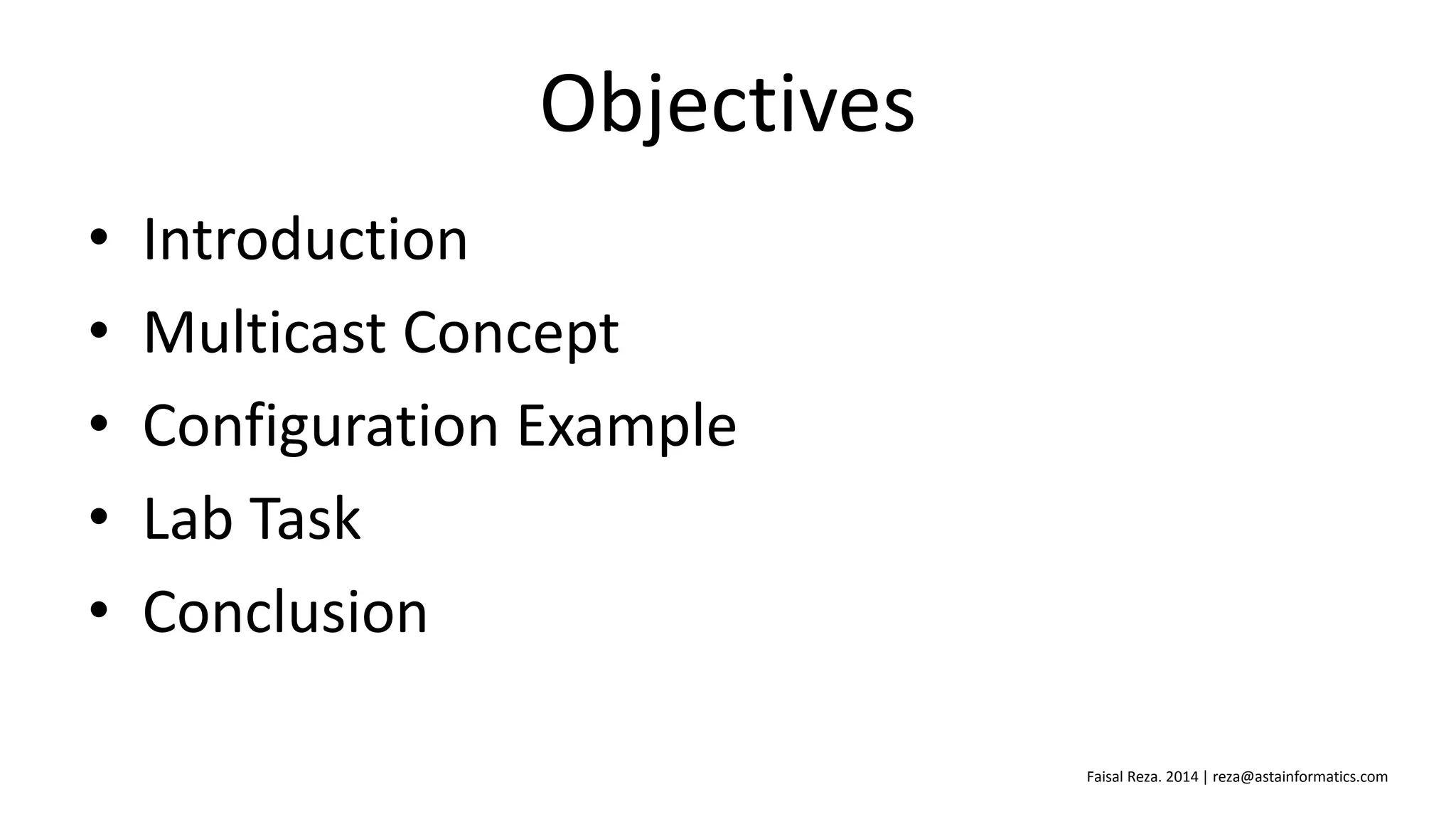 Objectives

• Introduction
• Multicast Concept
• Configuration Example
• Lab Task
• Conclusion

Faisal Reza. 2014 | reza@astainformatics.com